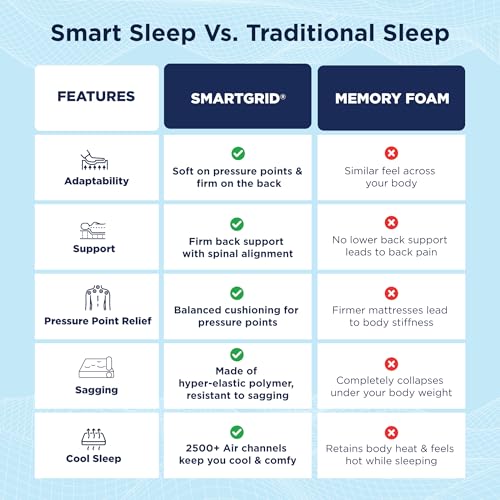 Smart Sleep Vs. Traditional Sleep

| FEATURES | SMARTGRID® | MEMORY FOAM |
|---|---|---|
| Adaptability | Soft on pressure points & firm on the back | Similar feel across your body |
| Support | Firm back support with spinal alignment | No lower back support leads to back pain |
| Pressure Point Relief | Balanced cushioning for pressure points | Firmer mattresses lead to body stiffness |
| Sagging | Made of hyper-elastic polymer, resistant to sagging | Completely collapses under your body weight |
| Cool Sleep | 2500+ Air channels keep you cool & comfy | Retains body heat & feels hot while sleeping |